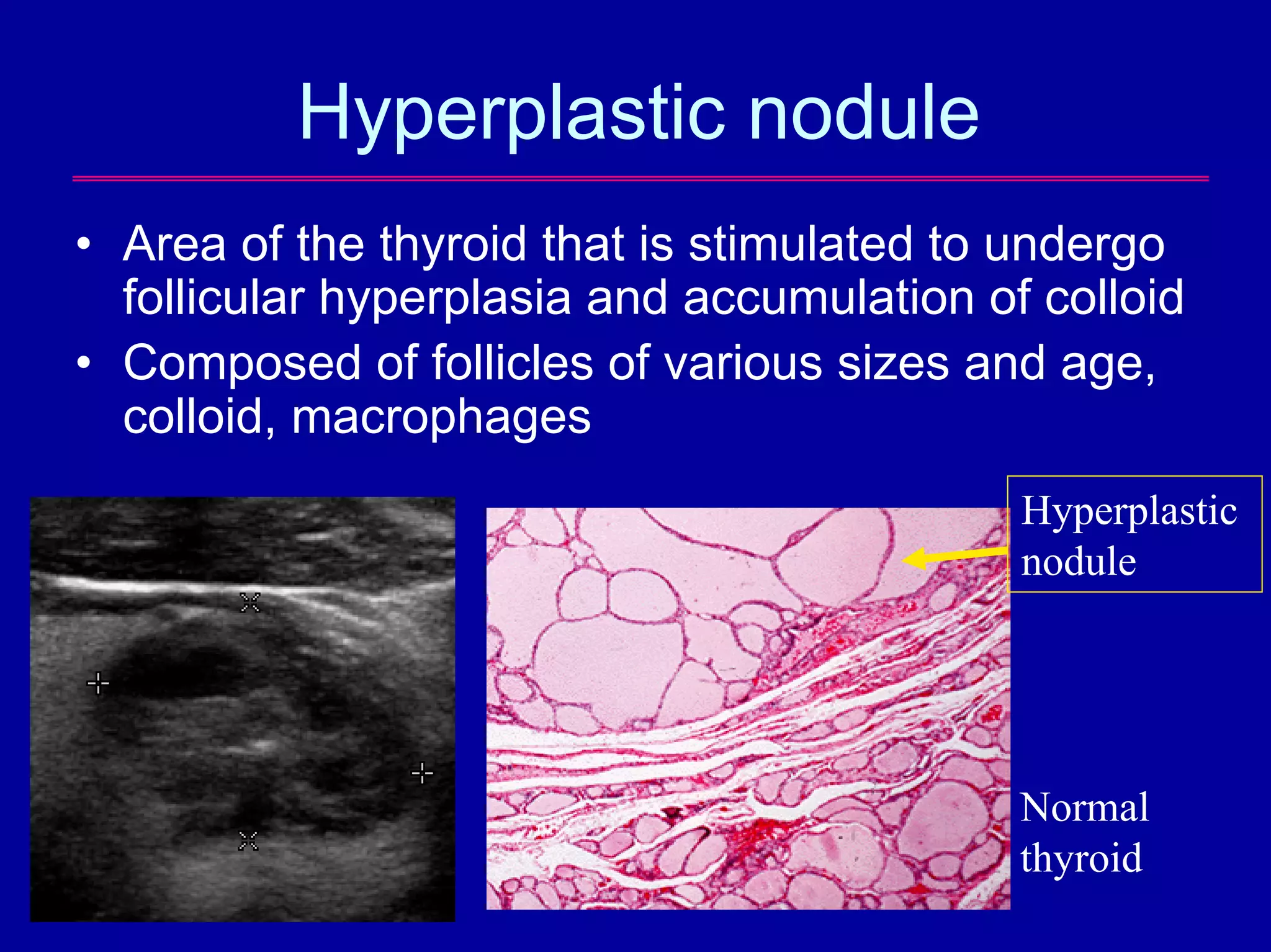 Hyperplastic nodule

• Area of the thyroid that is stimulated to undergo follicular hyperplasia and accumulation of colloid
• Composed of follicles of various sizes and age, colloid, macrophages

Hyperplastic nodule

Normal thyroid